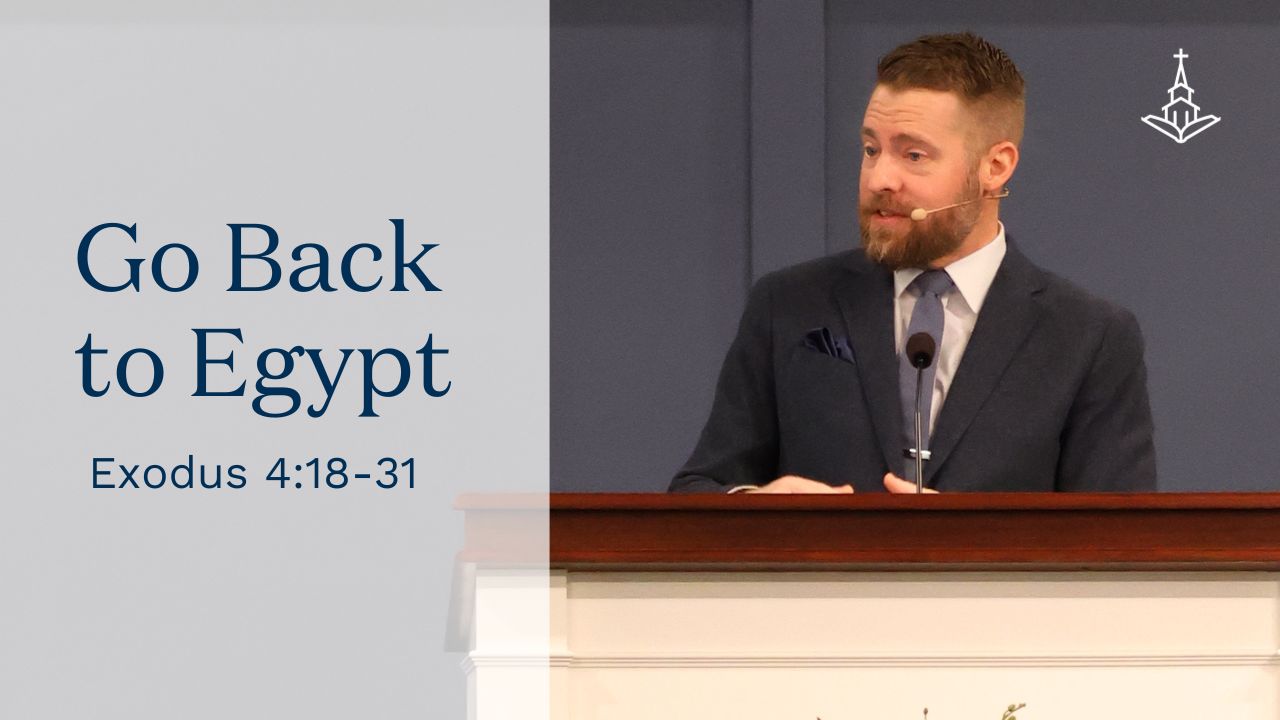 Go Back to Egypt

Exodus 4:18-31